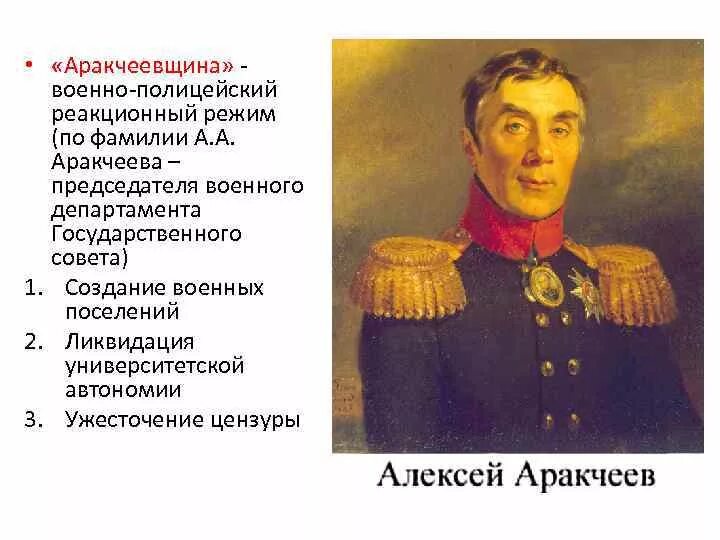 • «Аракчеевщина» - военно-полицейский реакционный режим (по фамилии А.А. Аракчеева – председателя военного департамента Государственного совета)

1. Создание военных поселений
2. Ликвидация университетской автономии
3. Ужесточение цензуры

Алексей Аракчеев